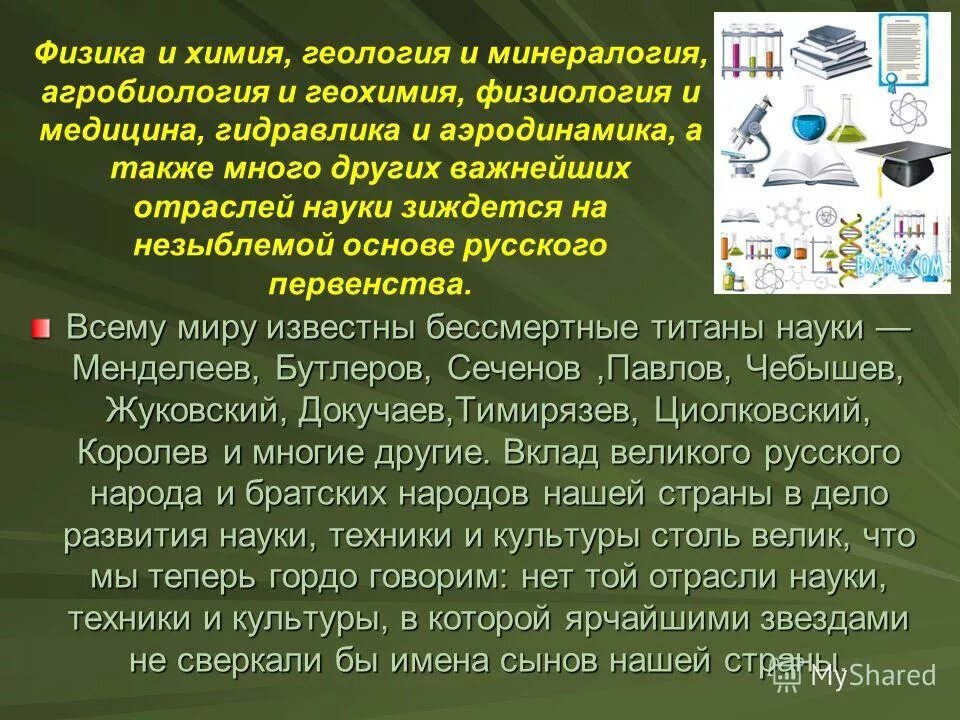 Физика и химия, геология и минералогия, агробиология и геохимия, физиология и медицина, гидравлика и аэродинамика, а также много других важнейших отраслей науки зиждется на незыблемой основе русского первенства.

EPATAG.COM

Всему миру известны бессмертные титаны науки — Менделеев, Бутлеров, Сеченов ,Павлов, Чебышев, Жуковский, Докучаев,Тимирязев, Циолковский, Королев и многие другие. Вклад великого русского народа и братских народов нашей страны в дело развития науки, техники и культуры столь велик, что мы теперь гордо говорим: нет той отрасли науки, техники и культуры, в которой ярчайшими звездами не сверкали бы имена сынов нашей страны.

MyShared